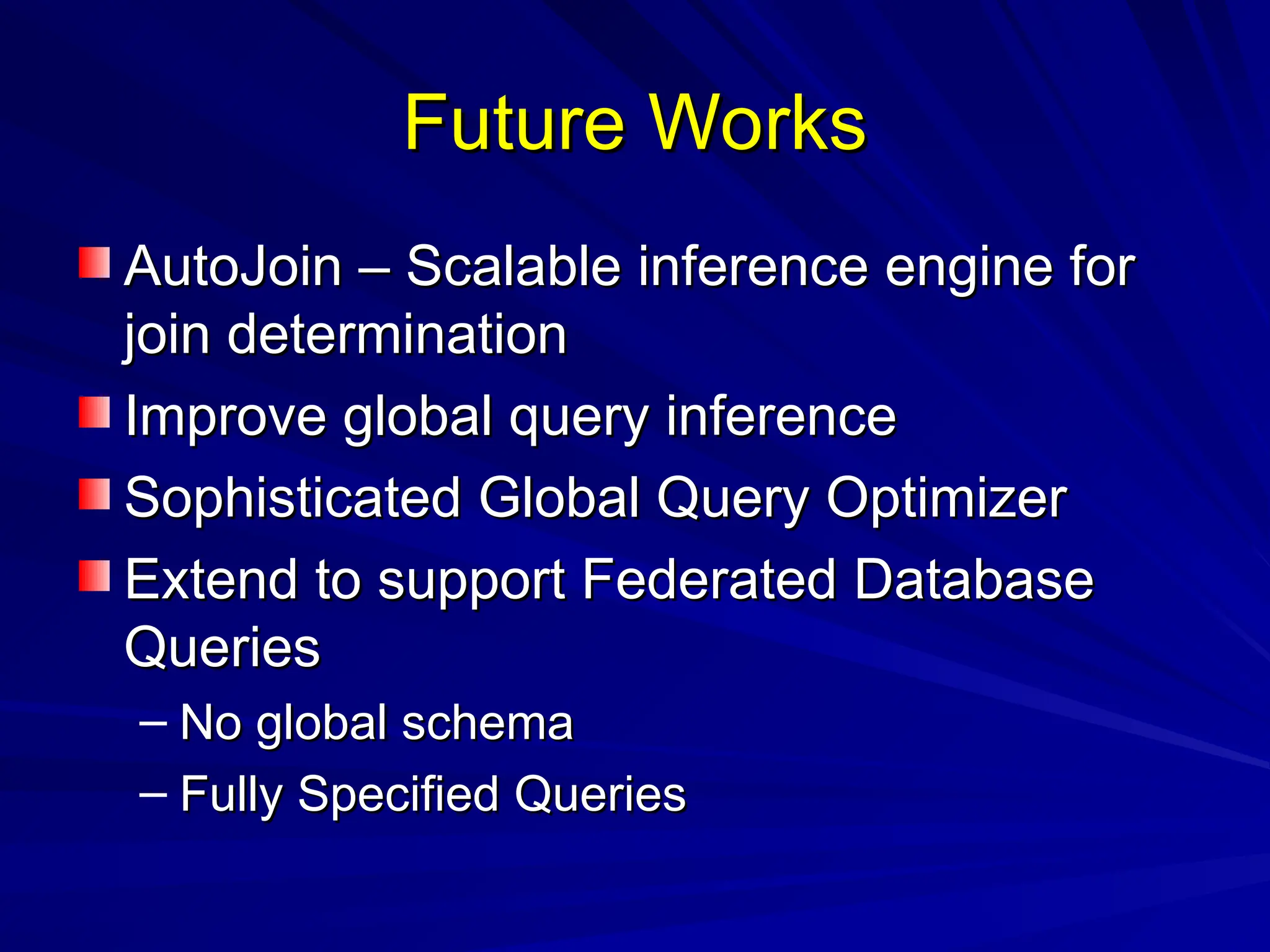 Future Works

AutoJoin – Scalable inference engine for join determination

Improve global query inference

Sophisticated Global Query Optimizer

Extend to support Federated Database Queries

– No global schema

– Fully Specified Queries